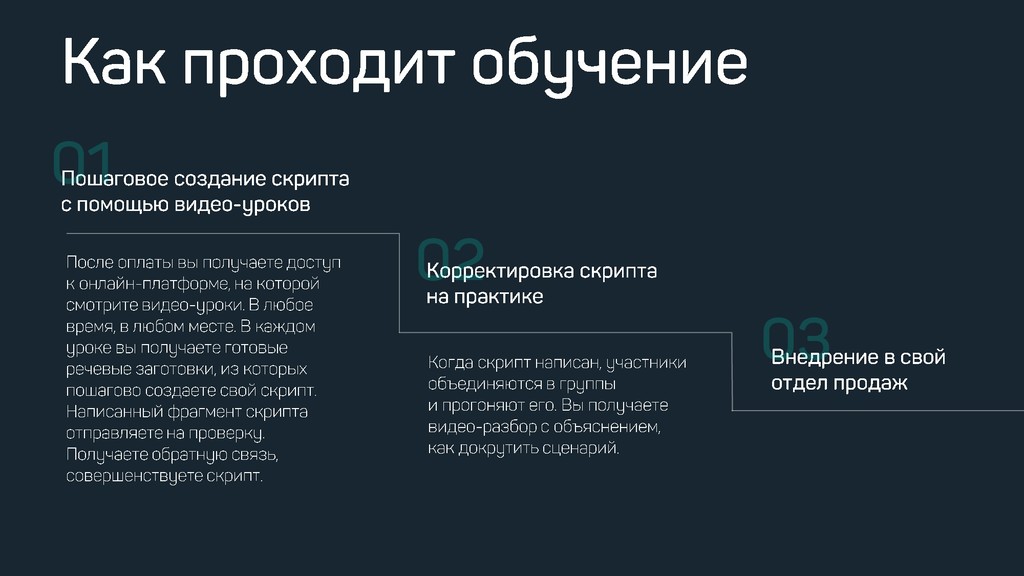 Как проходит обучение

01

Пошаговое создание скрипта с помощью видео-уроков

После оплаты вы получаете доступ к онлайн-платформе, на которой смотрите видео-уроки. В любое время, в любом месте. В каждом уроке вы получаете готовые речевые заготовки, из которых пошагово создаете свой скрипт. Написанный фрагмент скрипта отправляете на проверку. Получаете обратную связь, совершенствуете скрипт.

02

Корректировка скрипта на практике

Когда скрипт написан, участники объединяются в группы и прогоняют его. Вы получаете видео-разбор с объяснением, как докрутить сценарий.

03

Внедрение в свой отдел продаж